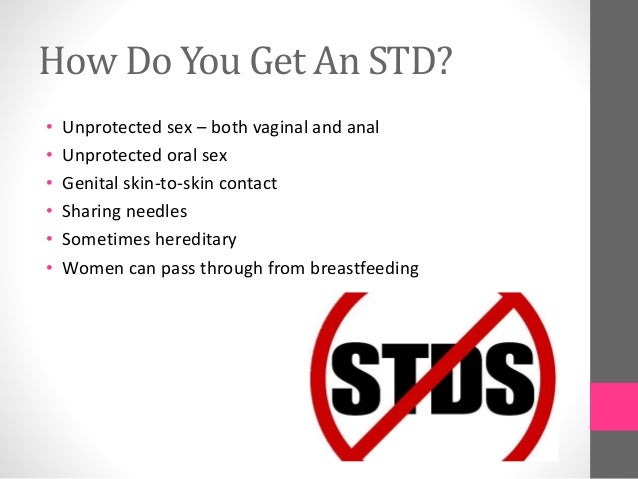 How Do You Get An STD?

• Unprotected sex – both vaginal and anal
• Unprotected oral sex
• Genital skin-to-skin contact
• Sharing needles
• Sometimes hereditary
• Women can pass through from breastfeeding

STDS